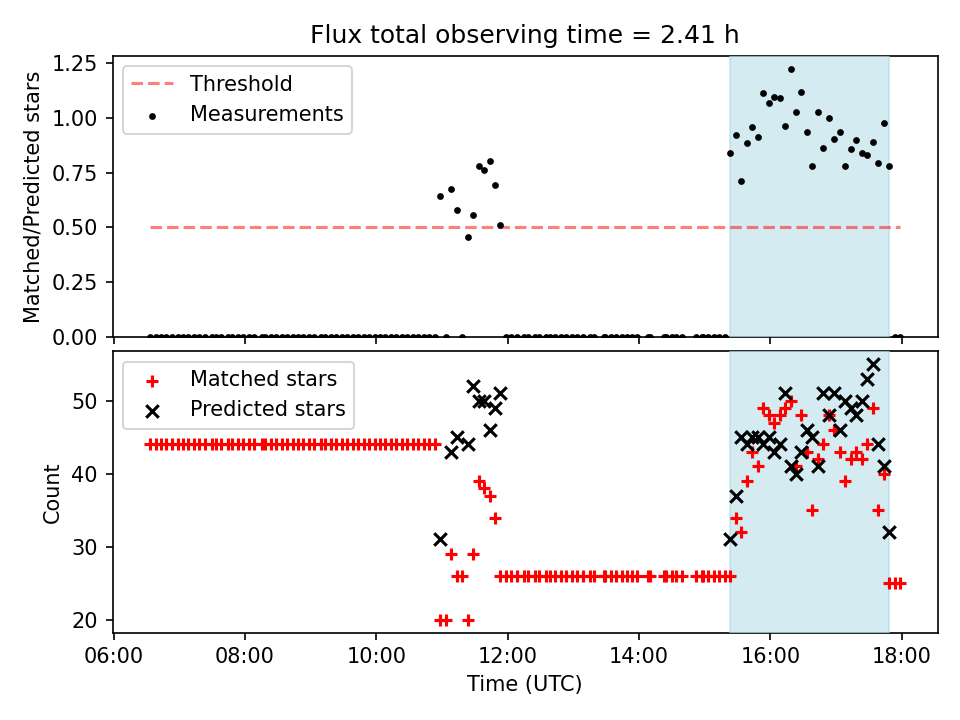 Flux total observing time = 2.41 h

Threshold
Measurements

Matched/Predicted stars

1.25
1.00
0.75
0.50
0.25
0.00

Matched stars
Predicted stars

Count

50
40
30
20

06:00
08:00
10:00
12:00
14:00
16:00
18:00

Time (UTC)